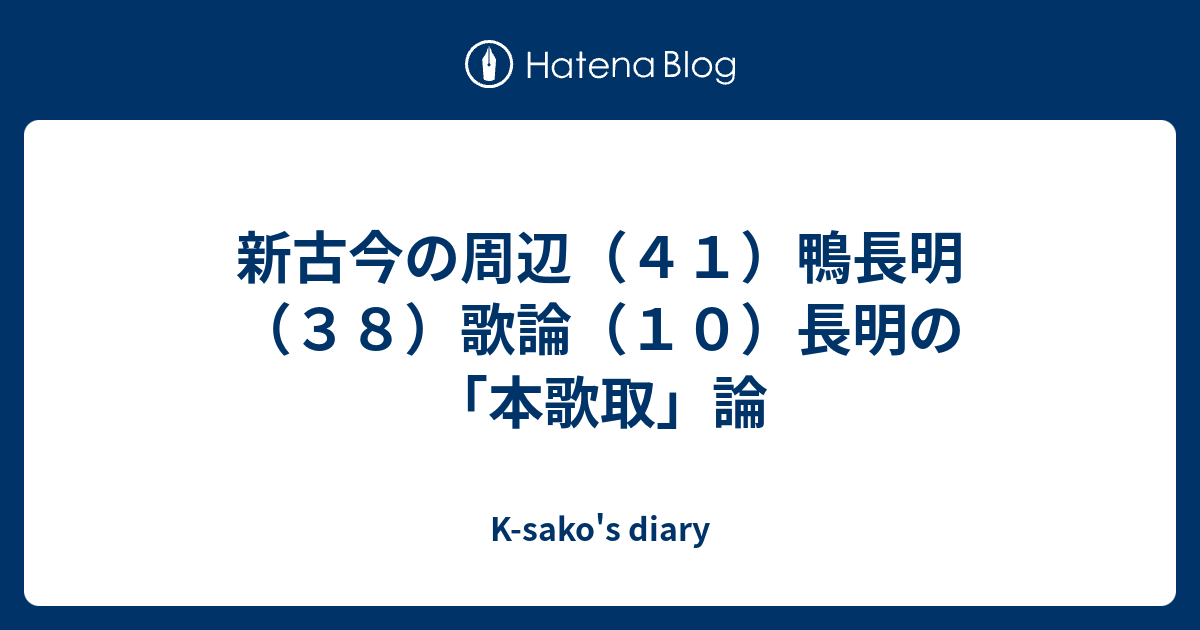 Hatena Blog

新古今の周辺（４１）鴨長明（３８）歌論（１０）長明の「本歌取」論

K-sako's diary